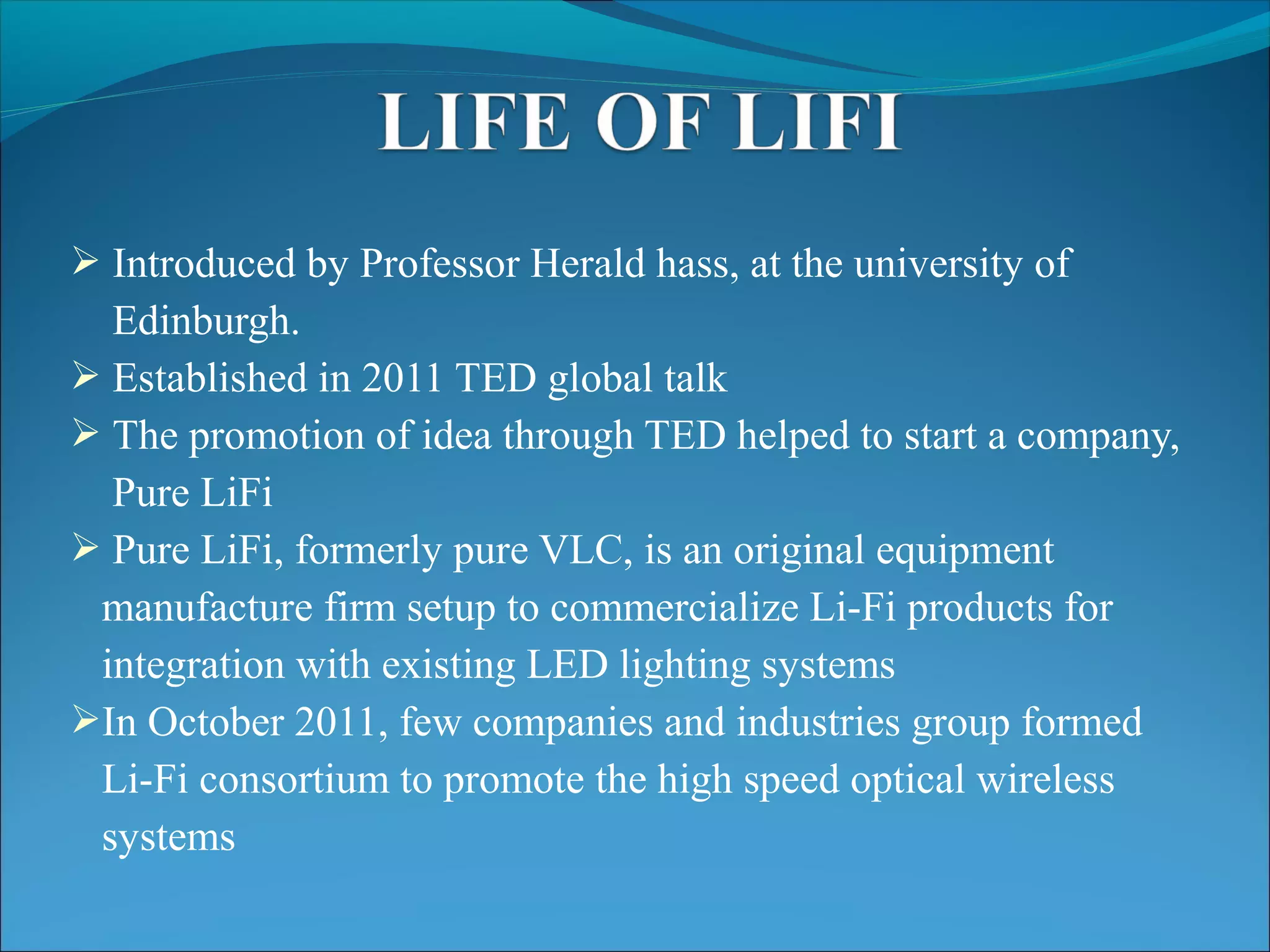 LIFE OF LIFI

➢ Introduced by Professor Herald hass, at the university of Edinburgh.
➢ Established in 2011 TED global talk
➢ The promotion of idea through TED helped to start a company, Pure LiFi
➢ Pure LiFi, formerly pure VLC, is an original equipment manufacture firm setup to commercialize Li-Fi products for integration with existing LED lighting systems
➢In October 2011, few companies and industries group formed Li-Fi consortium to promote the high speed optical wireless systems